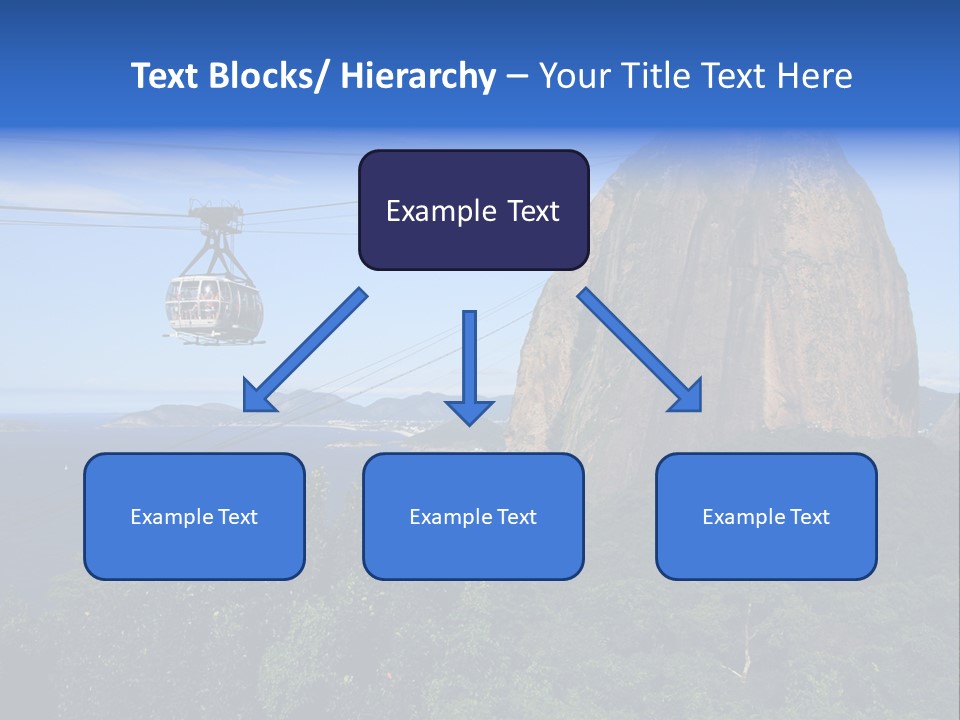 Text Blocks/ Hierarchy – Your Title Text Here

Example Text

Example Text

Example Text

Example Text